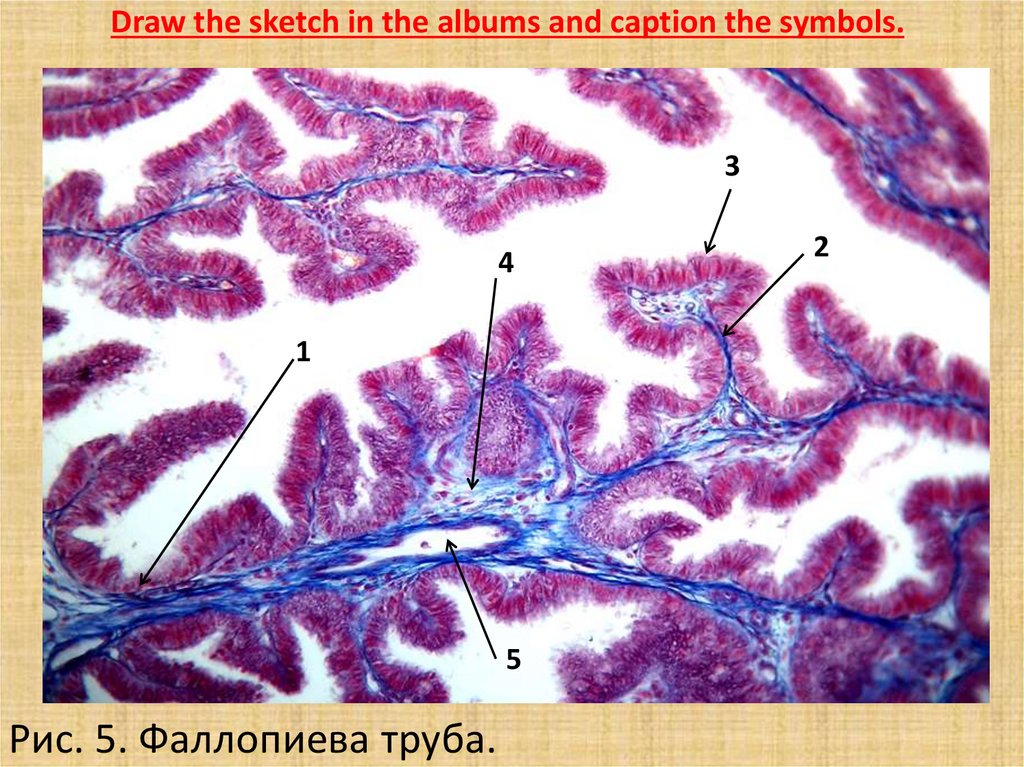 Draw the sketch in the albums and caption the symbols.

3

2

4

1

5

Рис. 5. Фаллопиева труба.